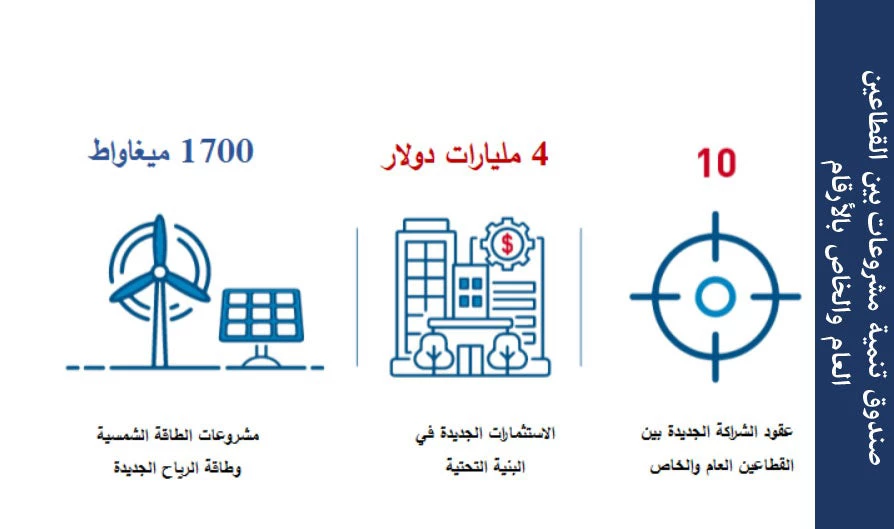 صندوق تنمية مشروعات بين القطاعين العام والخاص بالأرقام

10

عقود الشراكة الجديدة بين القطاعين العام والخاص

4 مليارات دولار

$

الاستثمارات الجديدة في البنية التحتية

1700 ميغاواط

مشروعات الطاقة الشمسية وطاقة الرياح الجديدة